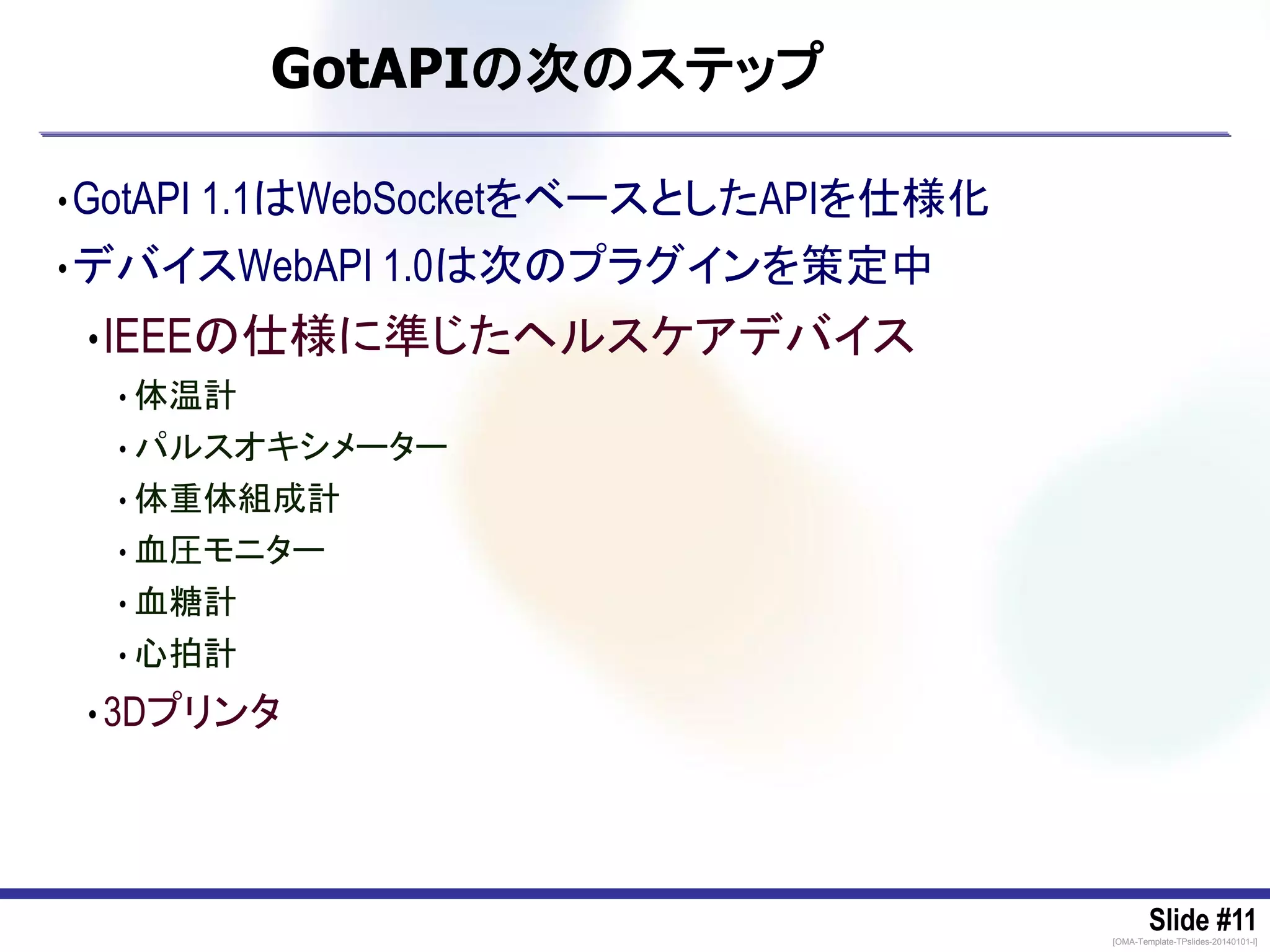 GotAPIの次のステップ

• GotAPI 1.1はWebSocketをベースとしたAPIを仕様化
• デバイスWebAPI 1.0は次のプラグインを策定中
• IEEEの仕様に準じたヘルスケアデバイス
• 体温計
• パルスオキシメーター
• 体重体組成計
• 血圧モニター
• 血糖計
• 心拍計
• 3Dプリンタ

Slide #11
[OMA-Template-TPslides-20140101-I]